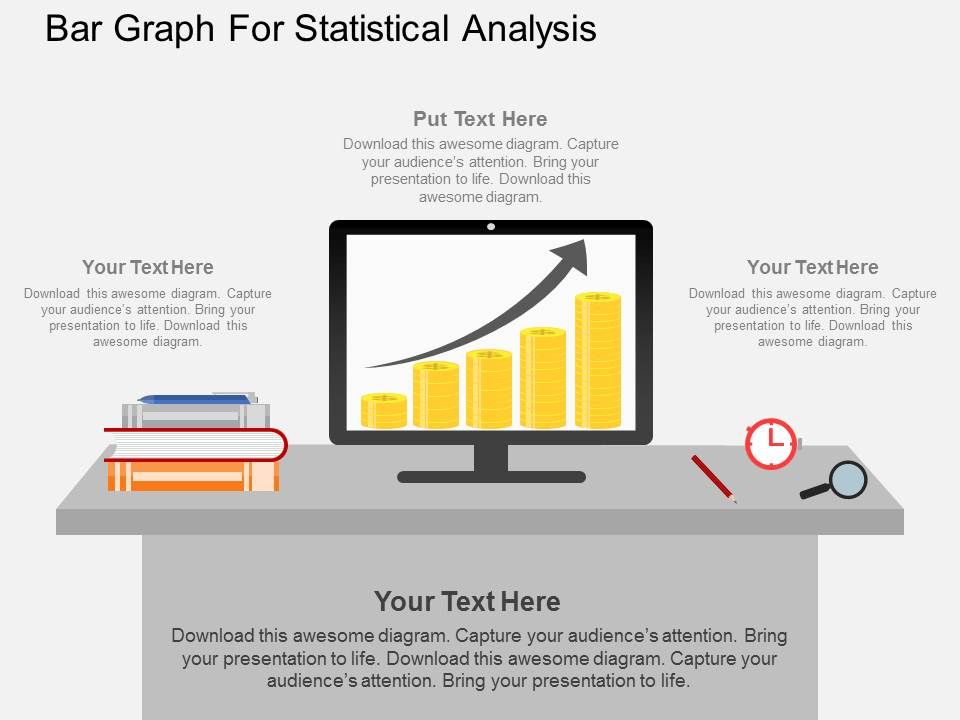 Bar Graph For Statistical Analysis

Put Text Here
Download this awesome diagram. Capture your audience's attention. Bring your presentation to life. Download this awesome diagram.

Your Text Here
Download this awesome diagram. Capture your audience's attention. Bring your presentation to life. Download this awesome diagram.

Your Text Here
Download this awesome diagram. Capture your audience's attention. Bring your presentation to life. Download this awesome diagram.

Your Text Here
Download this awesome diagram. Capture your audience's attention. Bring your presentation to life. Download this awesome diagram. Capture your audience's attention. Bring your presentation to life.